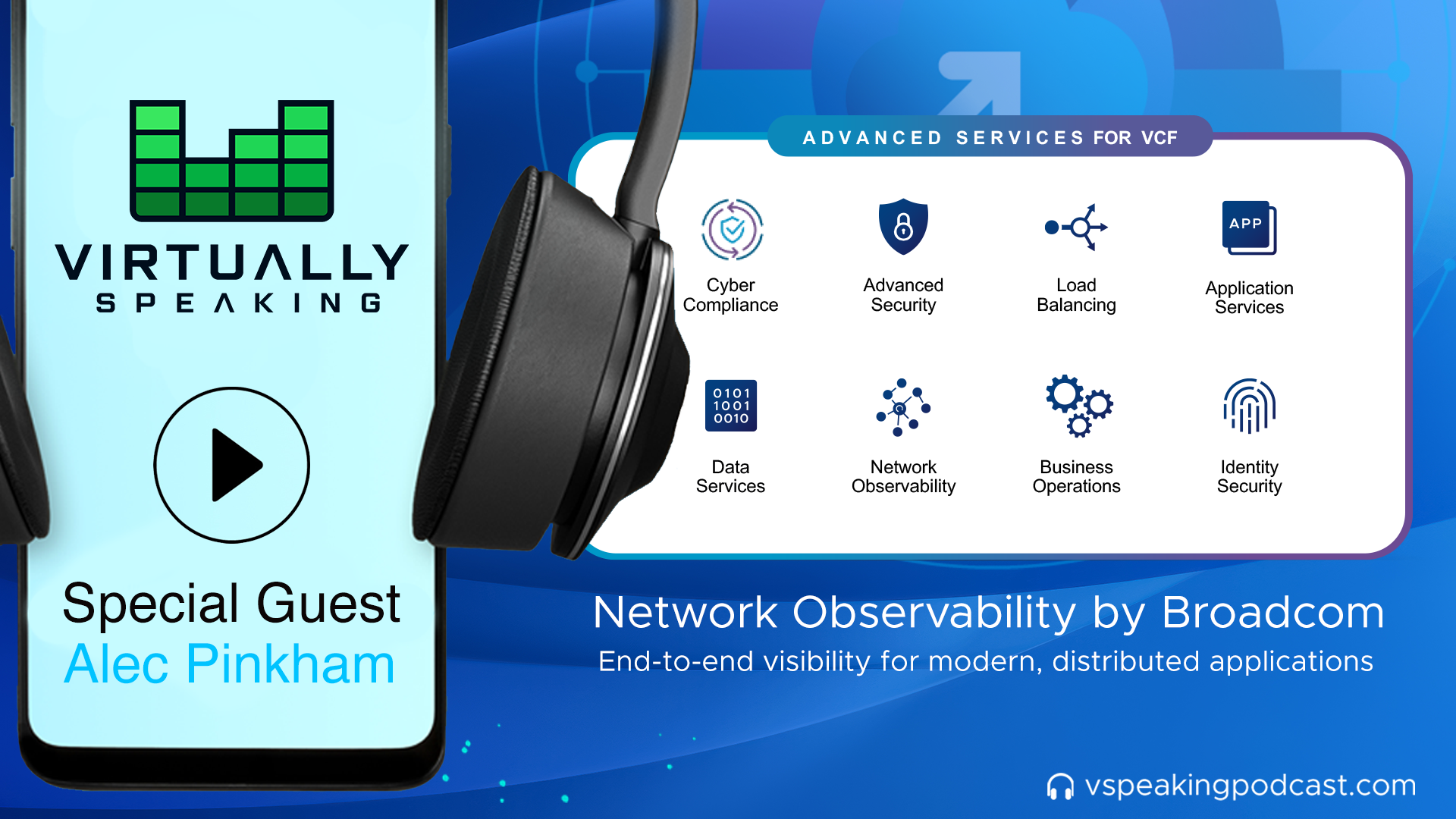 VIRTUALLY
SPEAKING

Special Guest
Alec Pinkham

ADVANCED SERVICES FOR VCF

Cyber Compliance

Advanced Security

Load Balancing

APP
Application Services

0101
1001
0010
Data Services

Network Observability

Business Operations

Identity Security

Network Observability by Broadcom
End-to-end visibility for modern, distributed applications

vspeakingpodcast.com